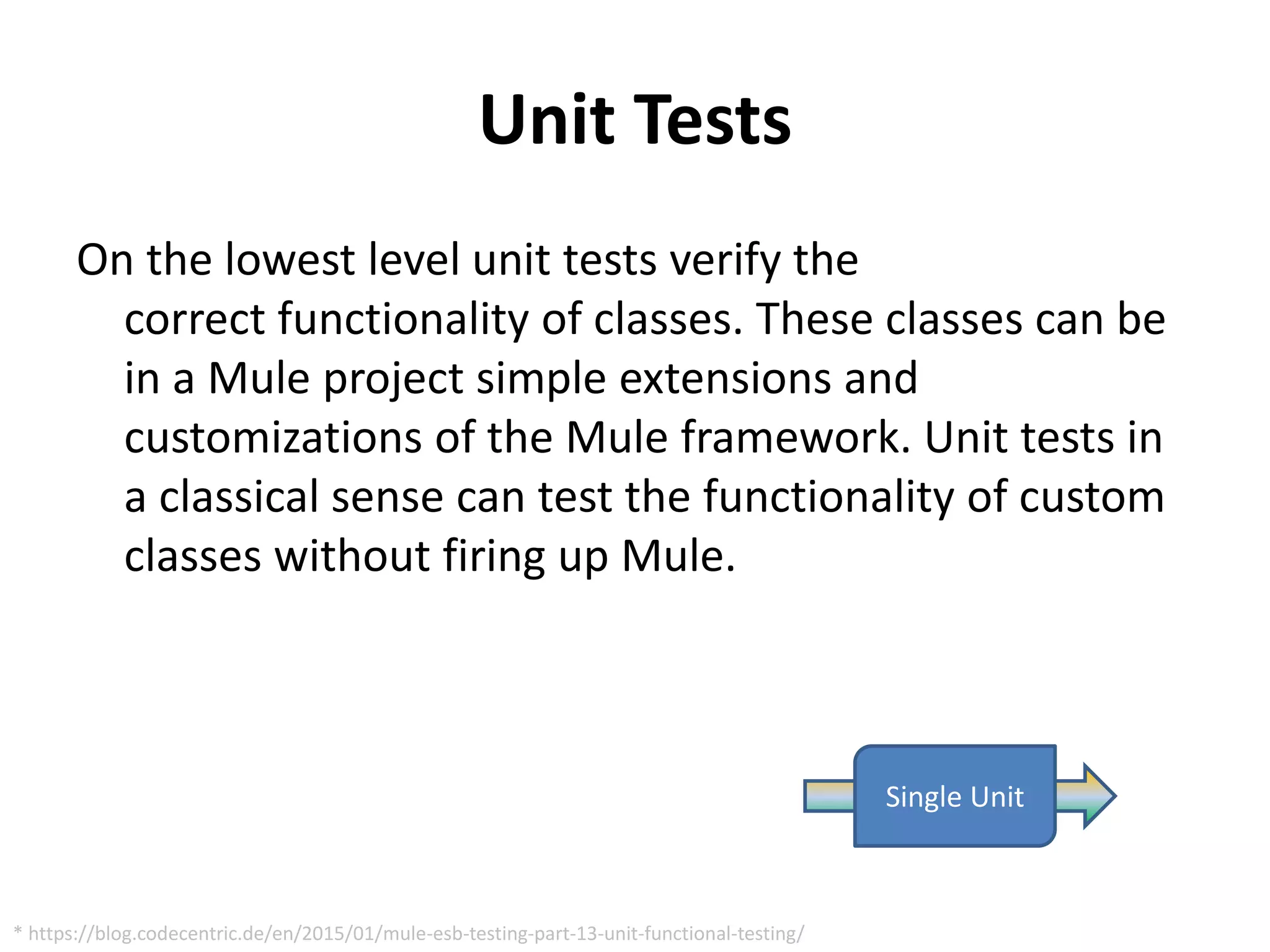 Unit Tests

On the lowest level unit tests verify the correct functionality of classes. These classes can be in a Mule project simple extensions and customizations of the Mule framework. Unit tests in a classical sense can test the functionality of custom classes without firing up Mule.

Single Unit

* https://blog.codecentric.de/en/2015/01/mule-esb-testing-part-13-unit-functional-testing/